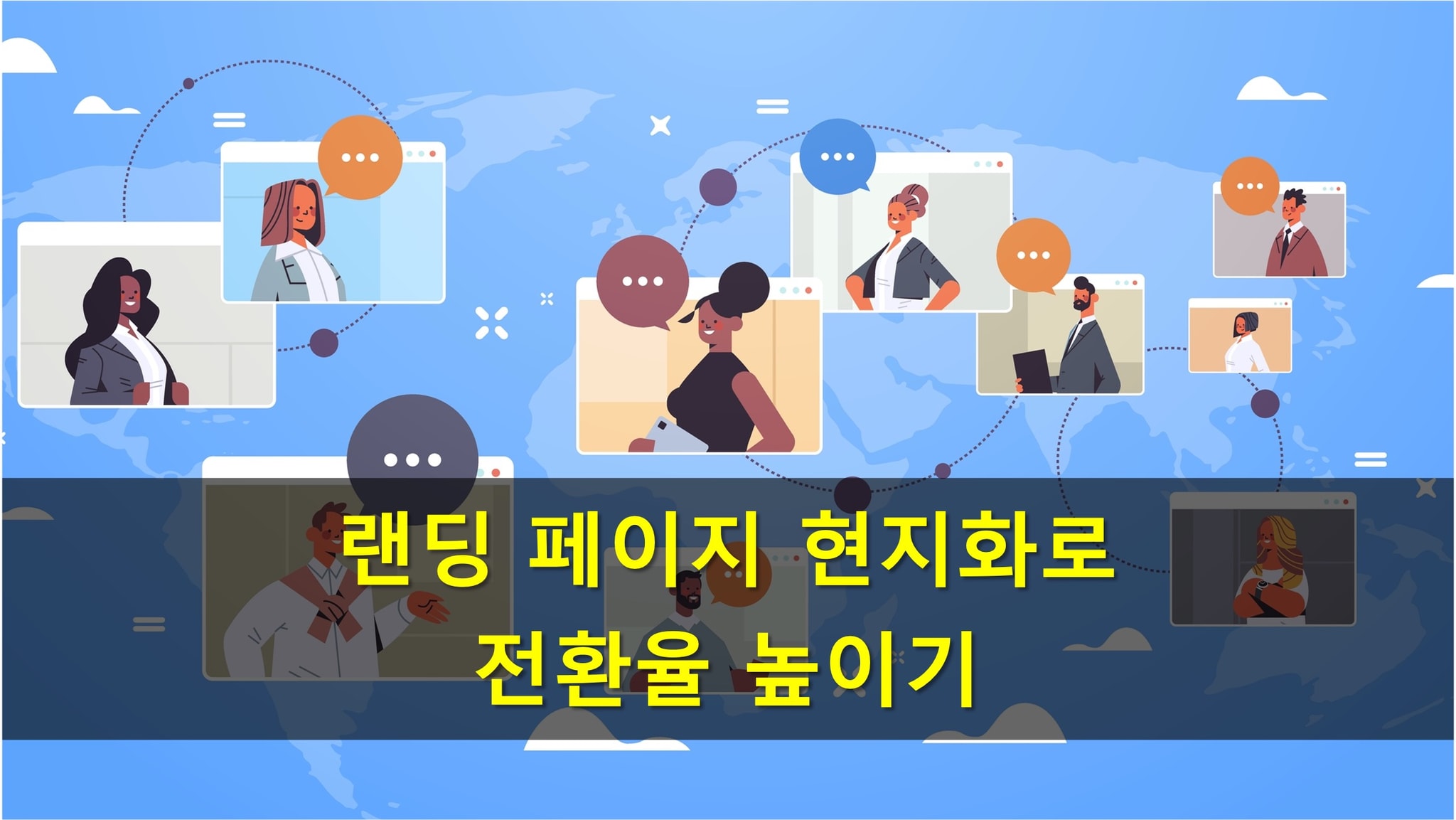 랜딩 페이지 현지화로
전환율 높이기